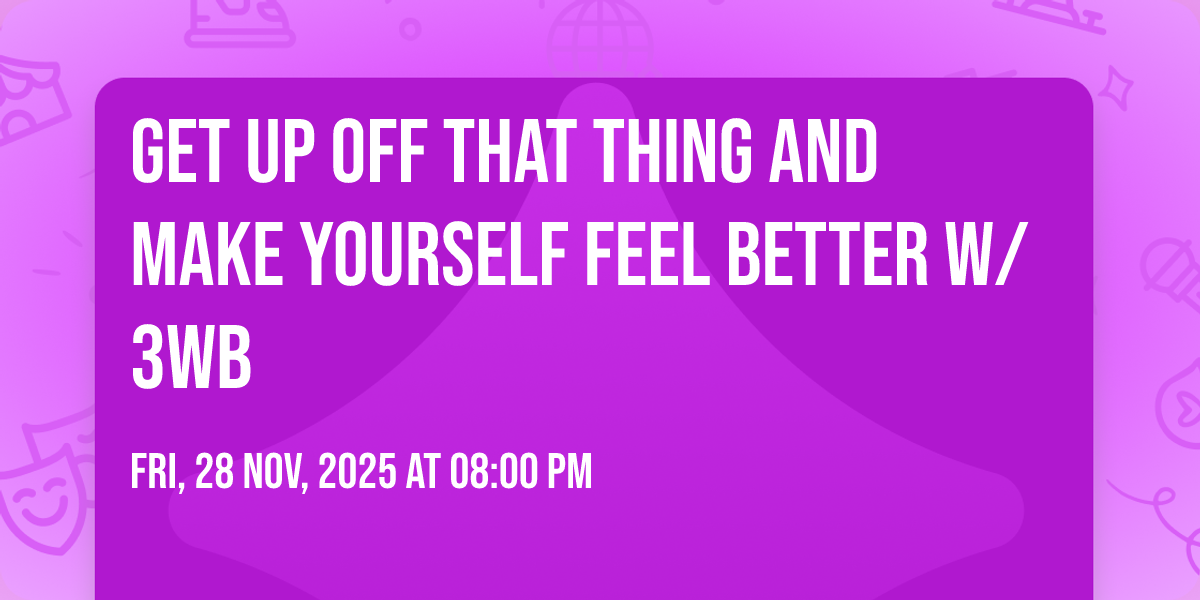 GET UP OFF THAT THING AND MAKE YOURSELF FEEL BETTER W/ 3WB

FRI, 28 NOV, 2025 AT 08:00 PM